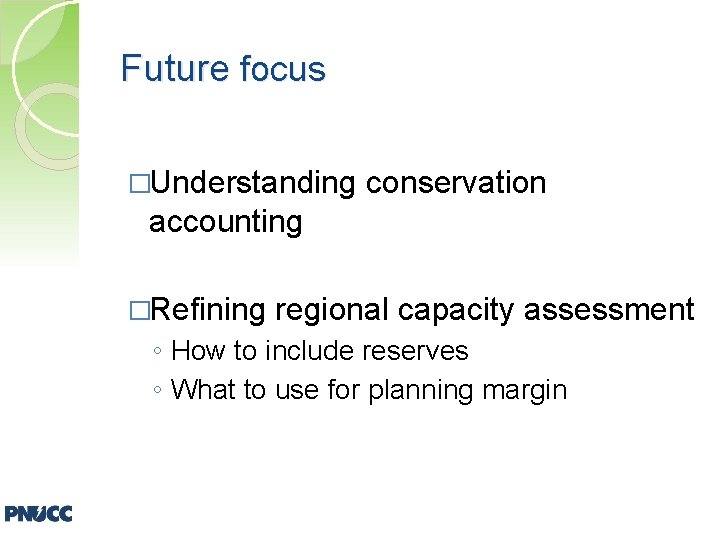 Future focus

□Understanding conservation accounting

□Refining regional capacity assessment
◦ How to include reserves
◦ What to use for planning margin

PNUCC